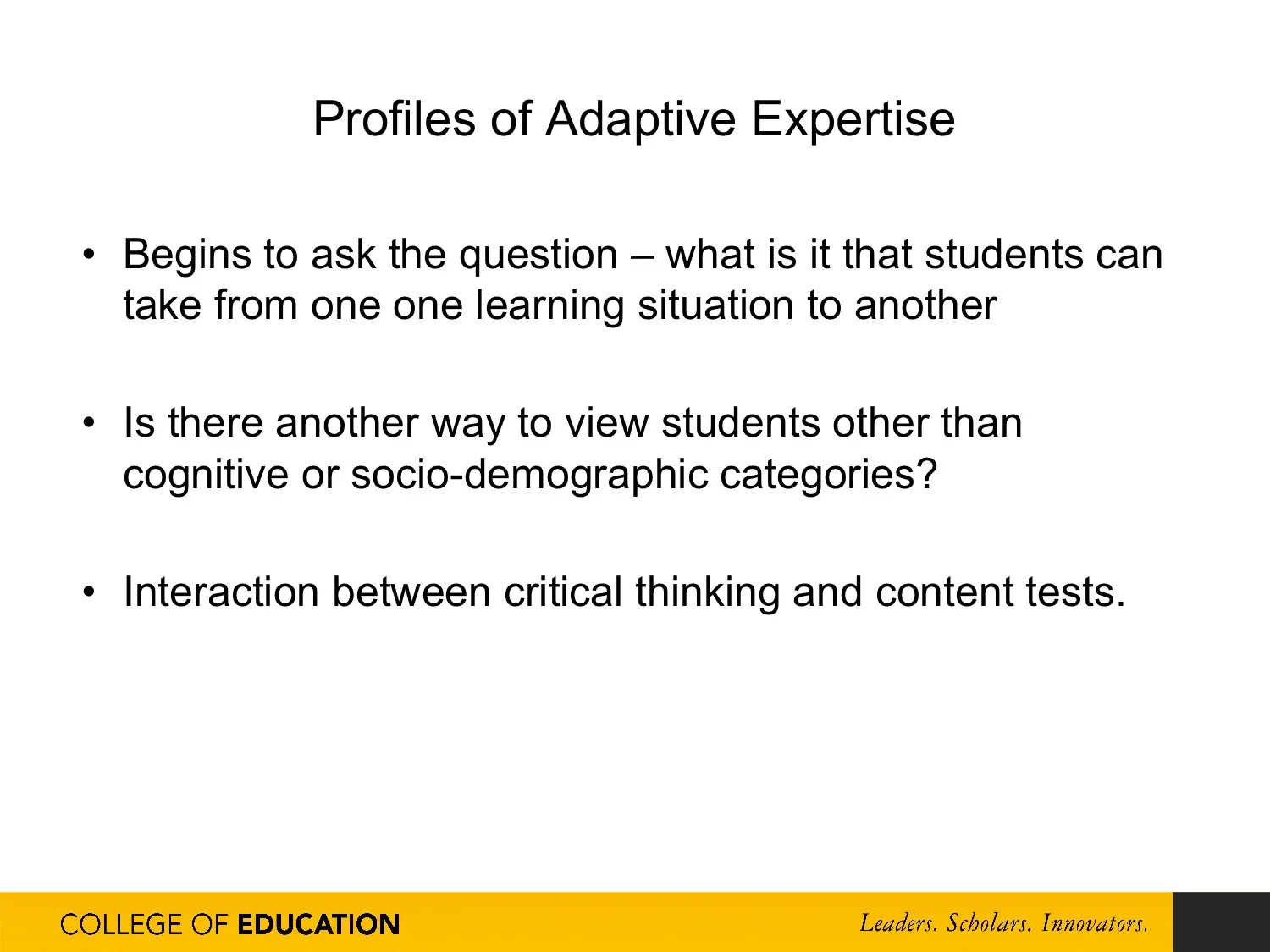 Profiles of Adaptive Expertise

• Begins to ask the question – what is it that students can take from one one learning situation to another

• Is there another way to view students other than cognitive or socio-demographic categories?

• Interaction between critical thinking and content tests.

COLLEGE OF EDUCATION

Leaders. Scholars. Innovators.